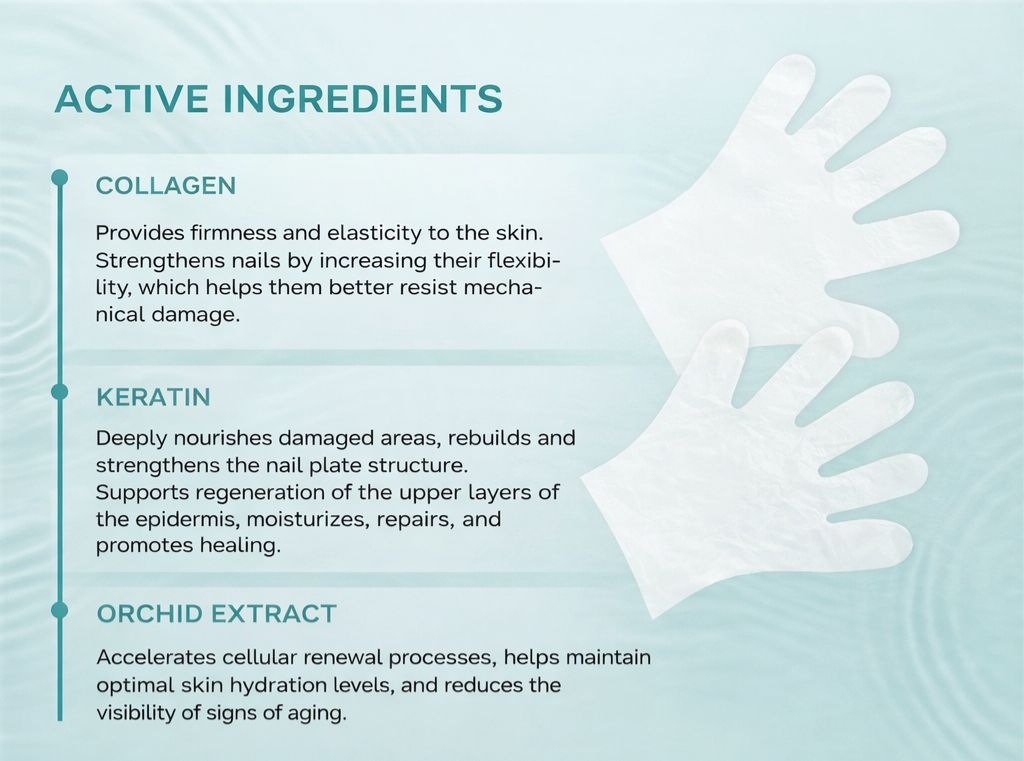 ACTIVE INGREDIENTS

COLLAGEN

Provides firmness and elasticity to the skin. Strengthens nails by increasing their flexibility, which helps them better resist mechanical damage.

KERATIN

Deeply nourishes damaged areas, rebuilds and strengthens the nail plate structure. Supports regeneration of the upper layers of the epidermis, moisturizes, repairs, and promotes healing.

ORCHID EXTRACT

Accelerates cellular renewal processes, helps maintain optimal skin hydration levels, and reduces the visibility of signs of aging.